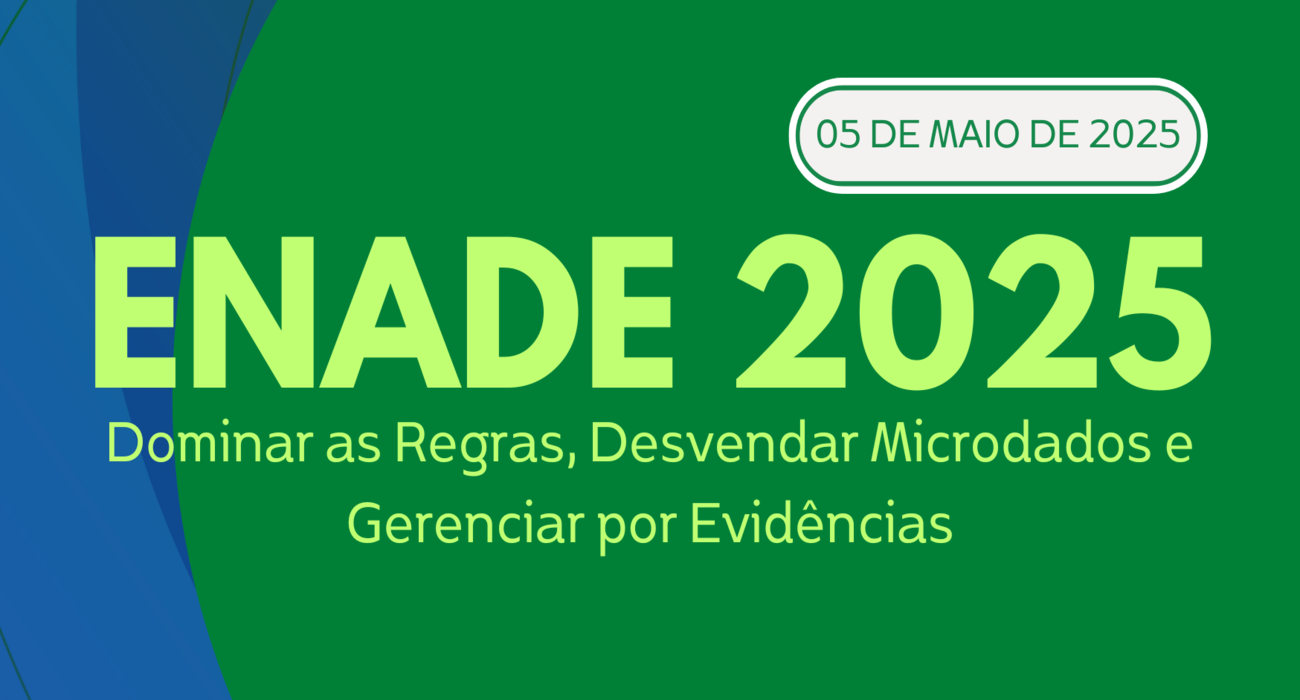 05 DE MAIO DE 2025

ENADE 2025

Dominar as Regras, Desvendar Microdados e Gerenciar por Evidências